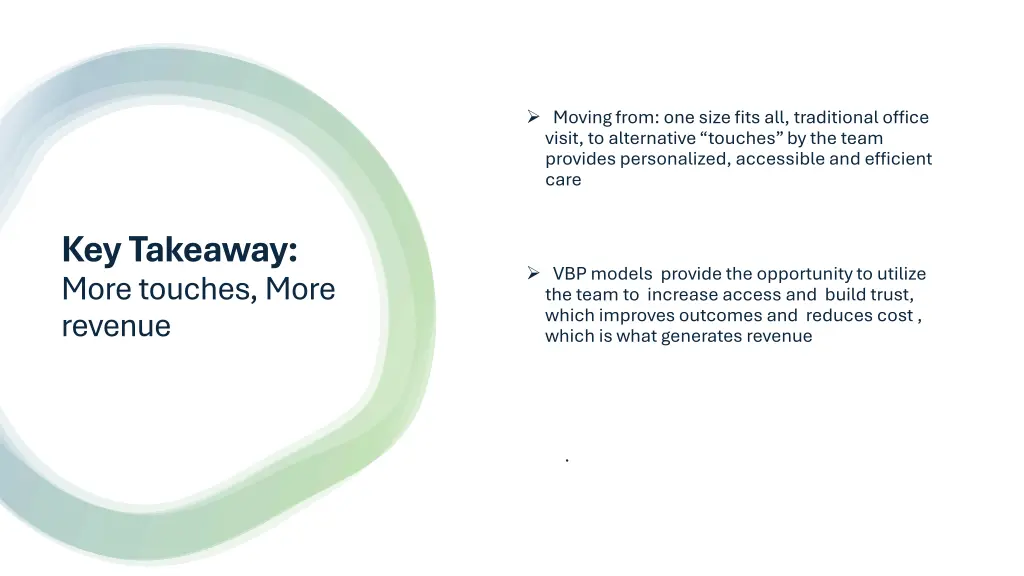 Key Takeaway:
More touches, More revenue

➢ Moving from: one size fits all, traditional office visit, to alternative “touches” by the team provides personalized, accessible and efficient care

➢ VBP models provide the opportunity to utilize the team to increase access and build trust, which improves outcomes and reduces cost , which is what generates revenue

.